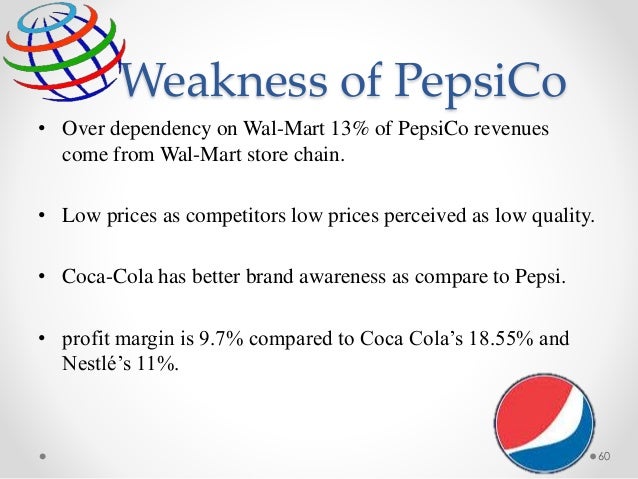 Weakness of PepsiCo

• Over dependency on Wal-Mart 13% of PepsiCo revenues come from Wal-Mart store chain.

• Low prices as competitors low prices perceived as low quality.

• Coca-Cola has better brand awareness as compare to Pepsi.

• profit margin is 9.7% compared to Coca Cola’s 18.55% and Nestlé’s 11%.

60